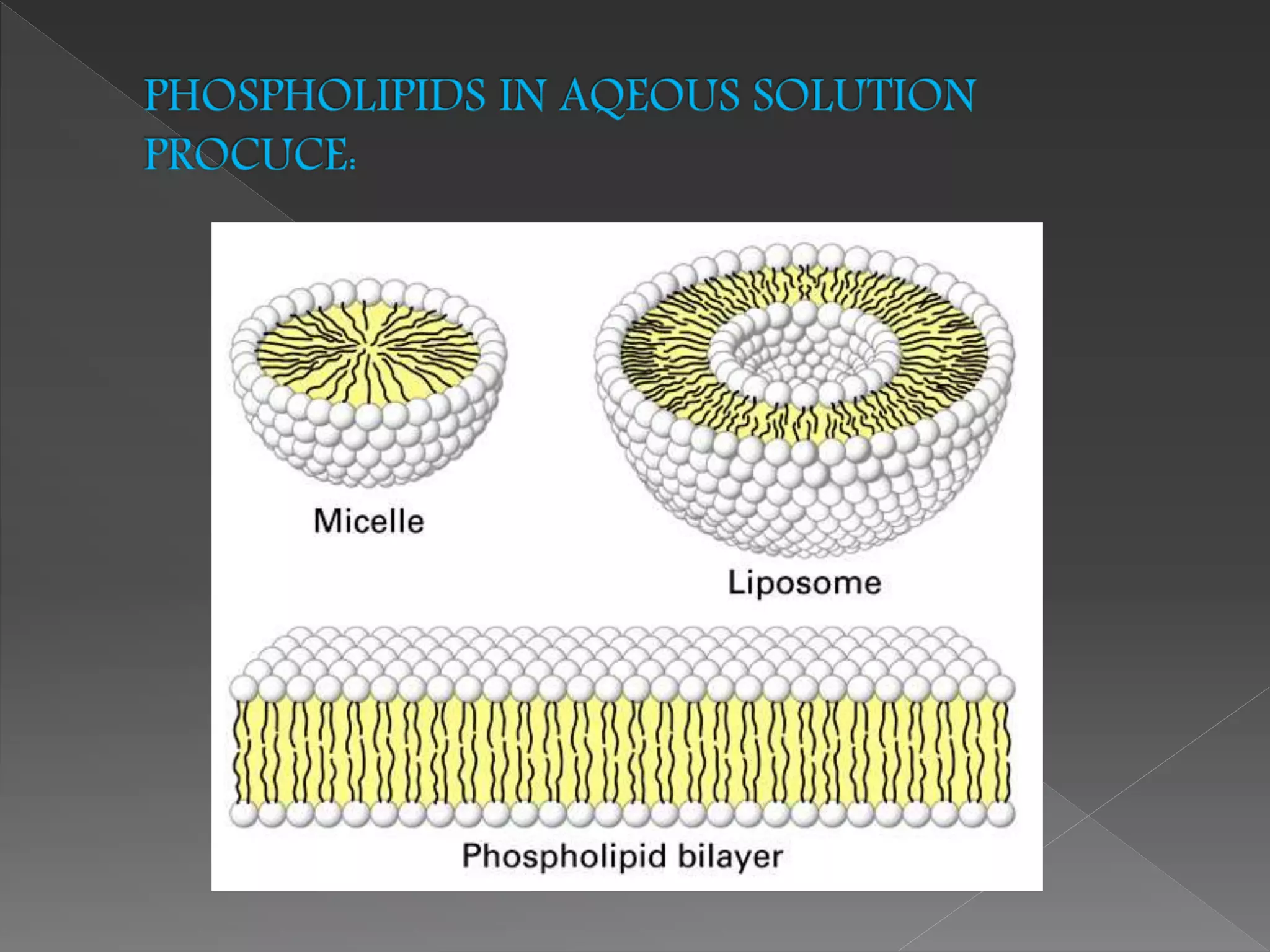 PHOSPHOLIPIDS IN AQEOUS SOLUTION PROCUCE:

Micelle

Liposome

Phospholipid bilayer